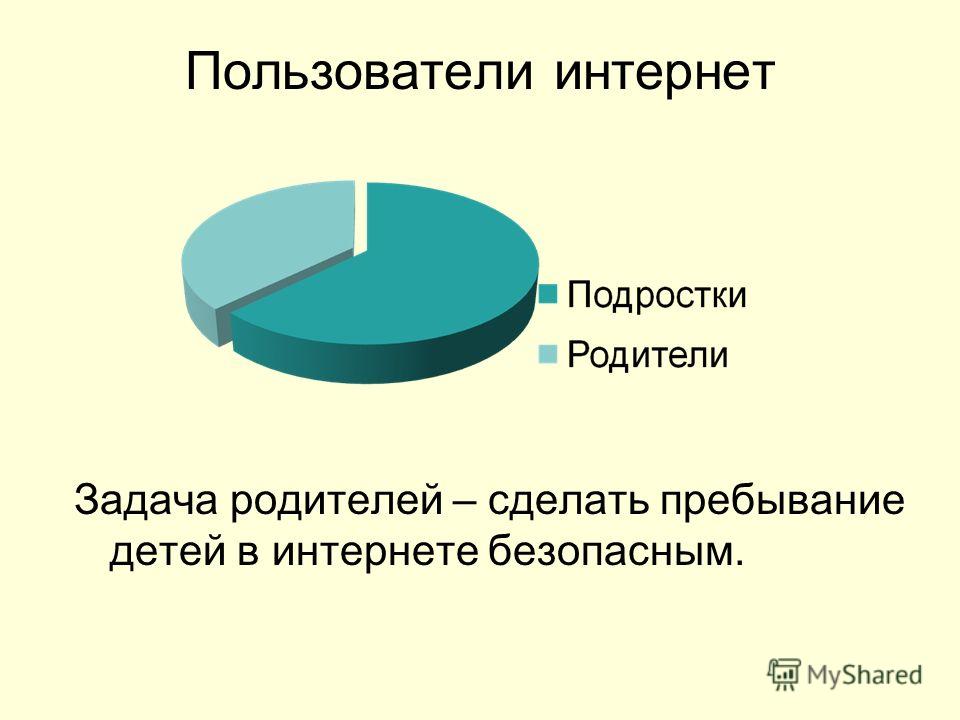 Пользователи интернет

Подростки
Родители

Задача родителей – сделать пребывание детей в интернете безопасным.

MyShared